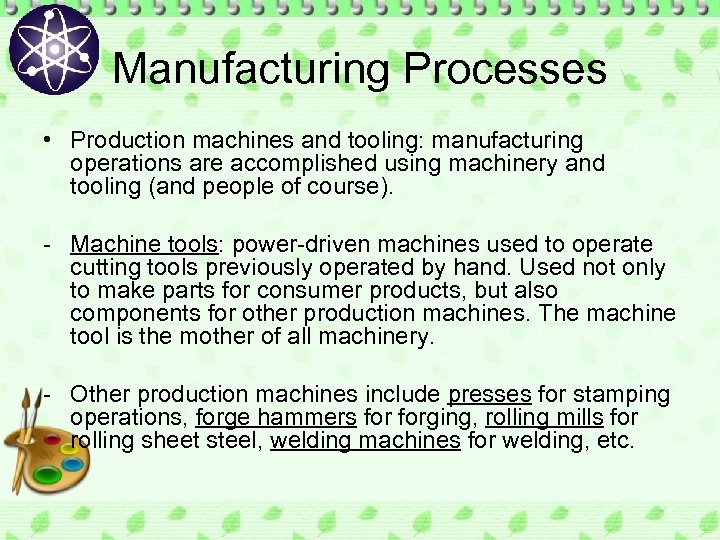 Manufacturing Processes

• Production machines and tooling: manufacturing operations are accomplished using machinery and tooling (and people of course).

- Machine tools: power-driven machines used to operate cutting tools previously operated by hand. Used not only to make parts for consumer products, but also components for other production machines. The machine tool is the mother of all machinery.

- Other production machines include presses for stamping operations, forge hammers for forging, rolling mills for rolling sheet steel, welding machines for welding, etc.